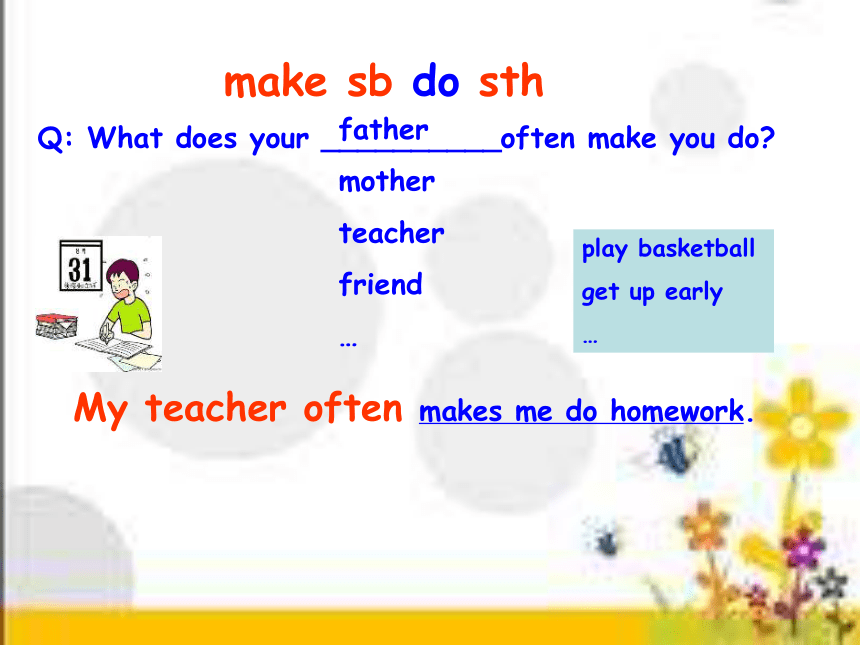 make sb do sth

Q: What does your father often make you do?

mother

teacher

friend

…

31

play basketball

get up early

…

My teacher often makes me do homework.